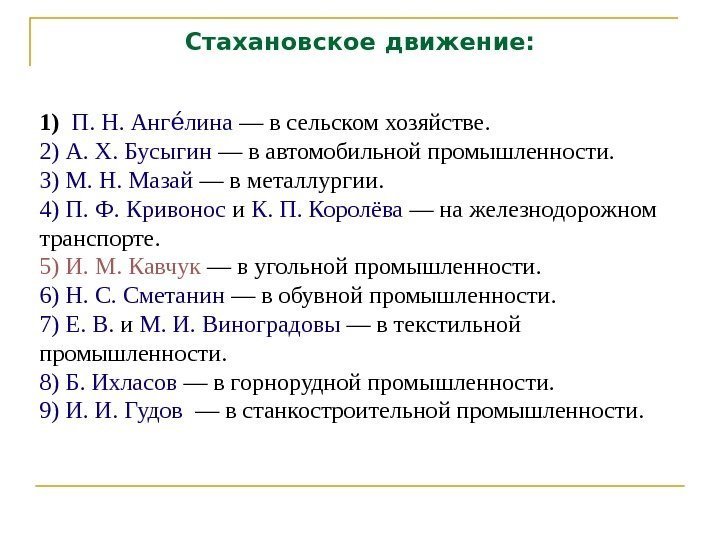 Стахановское движение:

1) П. Н. Анге́лина — в сельском хозяйстве.
2) А. Х. Бусыгин — в автомобильной промышленности.
3) М. Н. Мазай — в металлургии.
4) П. Ф. Кривонос и К. П. Королёва — на железнодорожном транспорте.
5) И. М. Кавчук — в угольной промышленности.
6) Н. С. Сметанин — в обувной промышленности.
7) Е. В. и М. И. Виноградовы — в текстильной промышленности.
8) Б. Ихласов — в горнорудной промышленности.
9) И. И. Гудов — в станкостроительной промышленности.